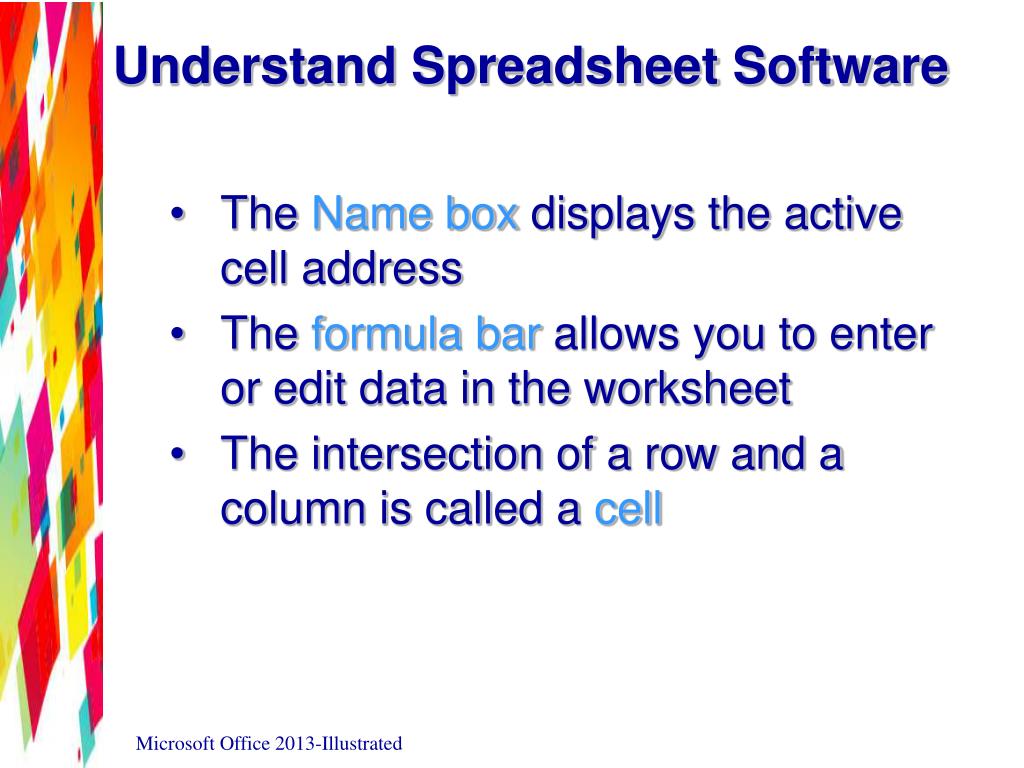 Understand Spreadsheet Software

• The Name box displays the active cell address
• The formula bar allows you to enter or edit data in the worksheet
• The intersection of a row and a column is called a cell

Microsoft Office 2013-Illustrated